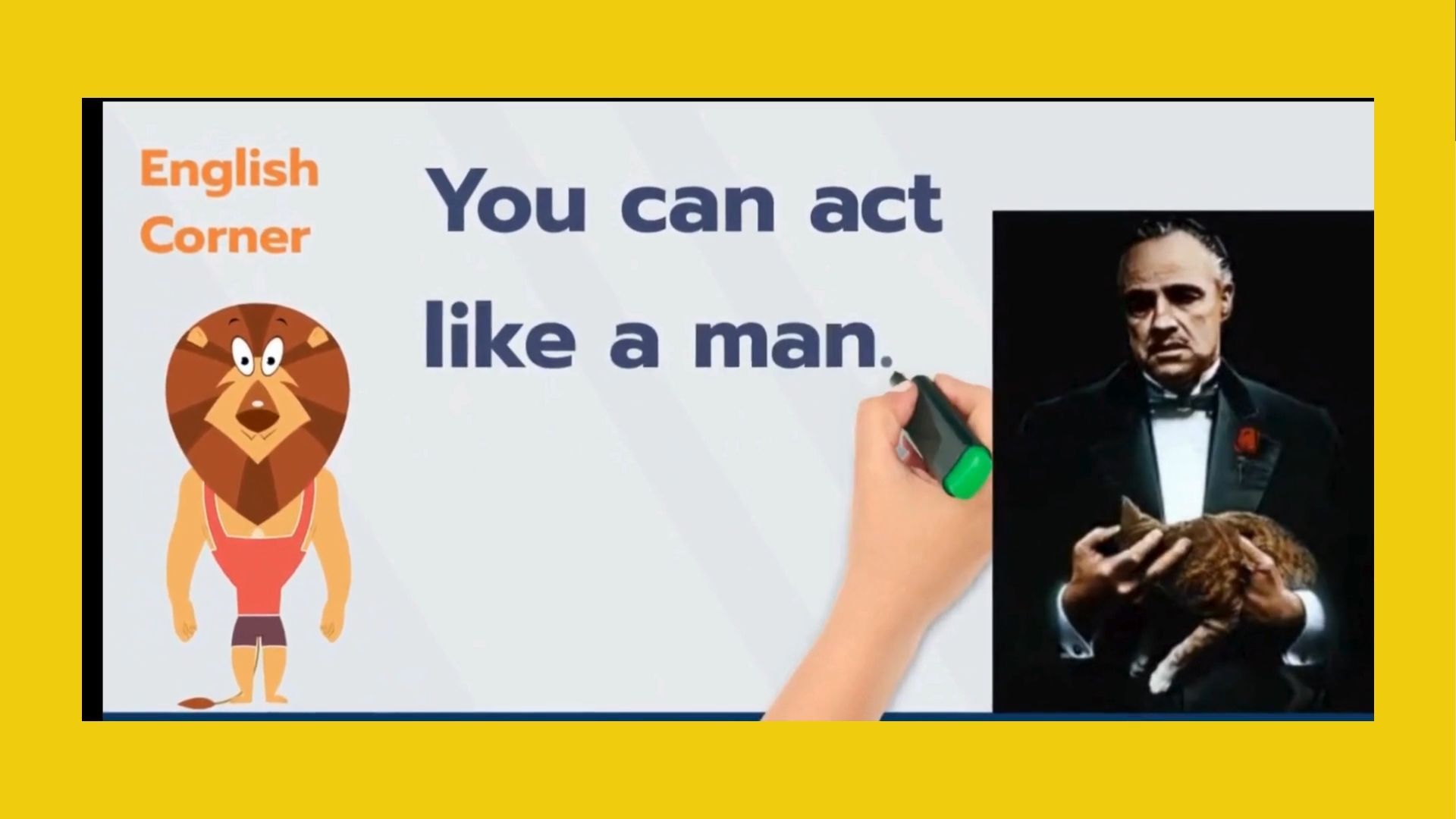 English
Corner

You can act like a man.